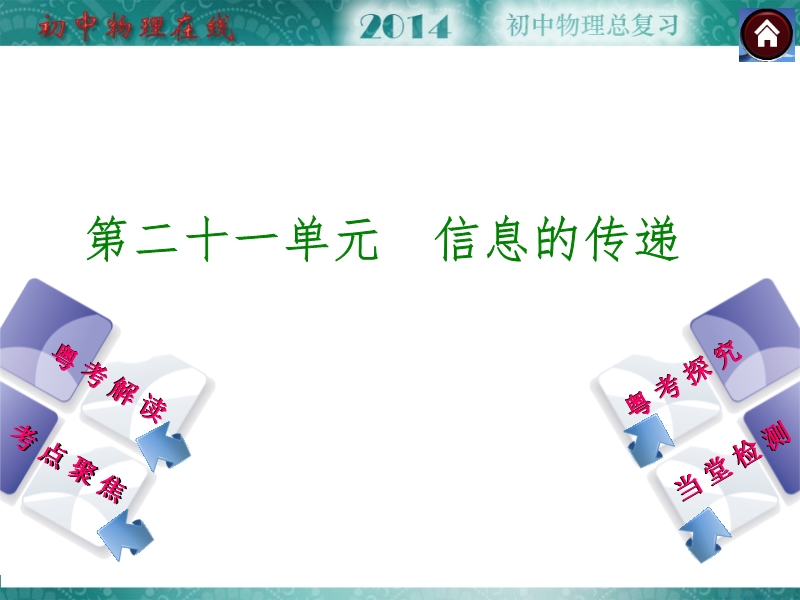 初中物理在线

2014

初中物理总复习

第二十一单元　信息的传递

粤考解读

考点聚焦

粤考探究

当堂检测